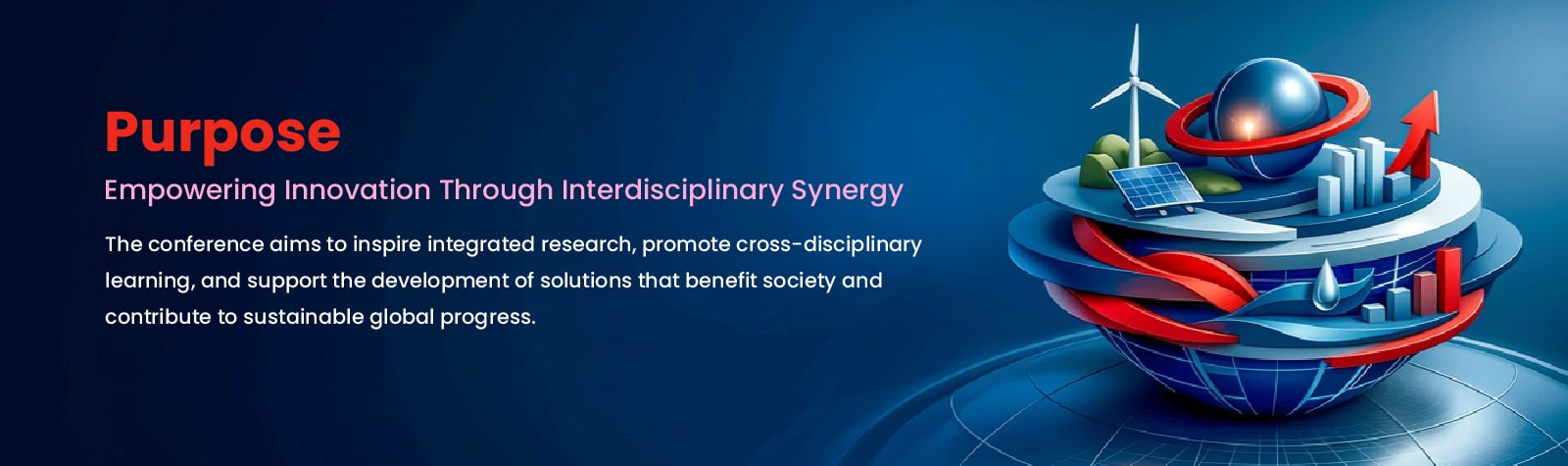 Purpose

Empowering Innovation Through Interdisciplinary Synergy

The conference aims to inspire integrated research, promote cross-disciplinary learning, and support the development of solutions that benefit society and contribute to sustainable global progress.